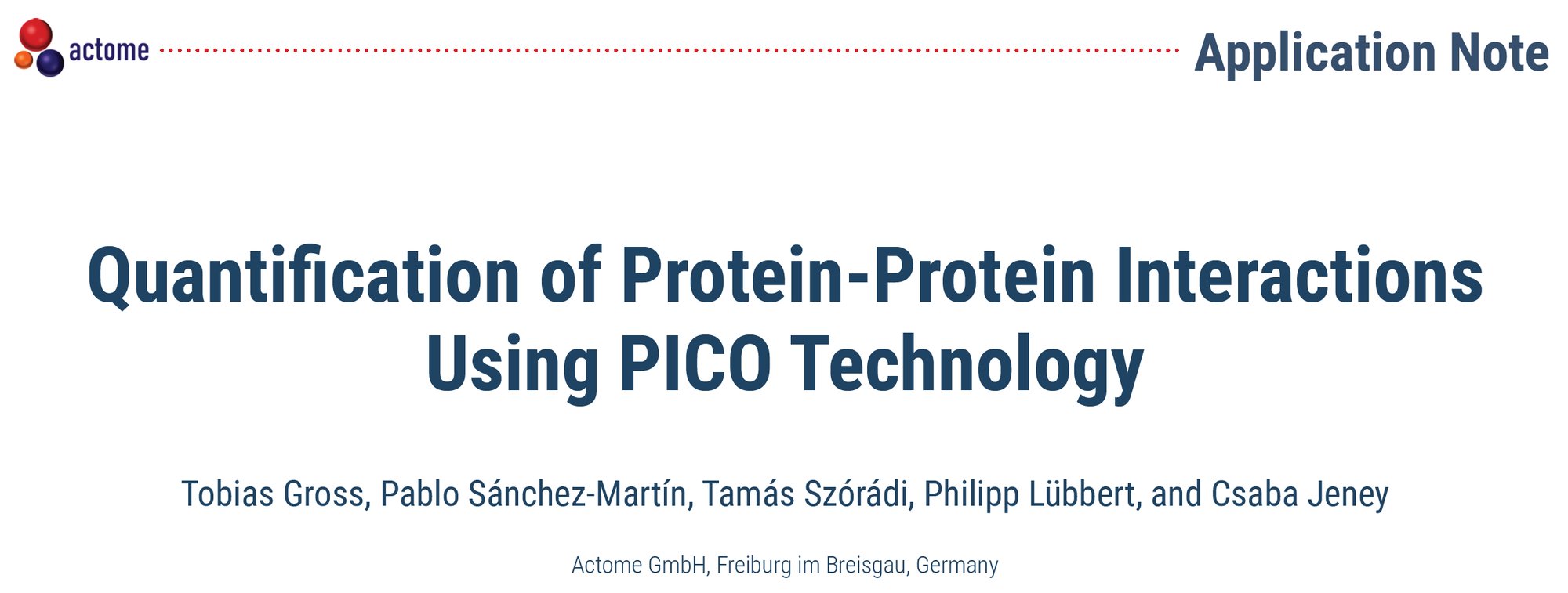 actome

Application Note

Quantification of Protein-Protein Interactions Using PICO Technology

Tobias Gross, Pablo Sánchez-Martín, Tamás Szórádi, Philipp Lübbert, and Csaba Jeney

Actome GmbH, Freiburg im Breisgau, Germany